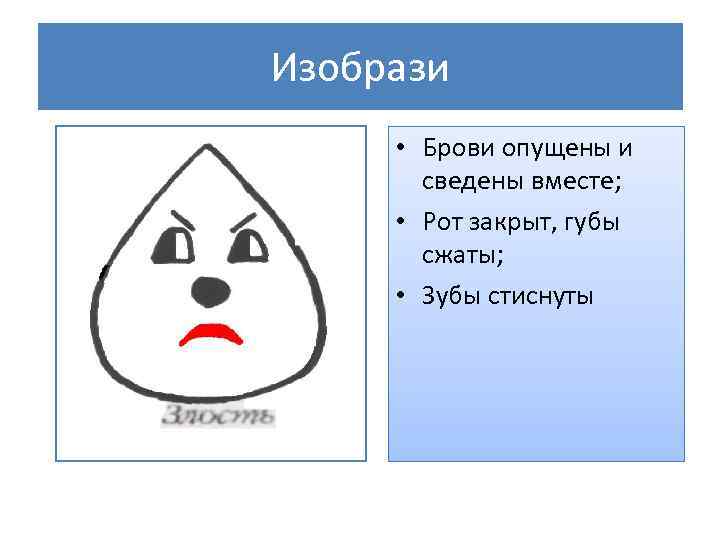 Изобрази

Злость

• Брови опущены и сведены вместе;
• Рот закрыт, губы сжаты;
• Зубы стиснуты